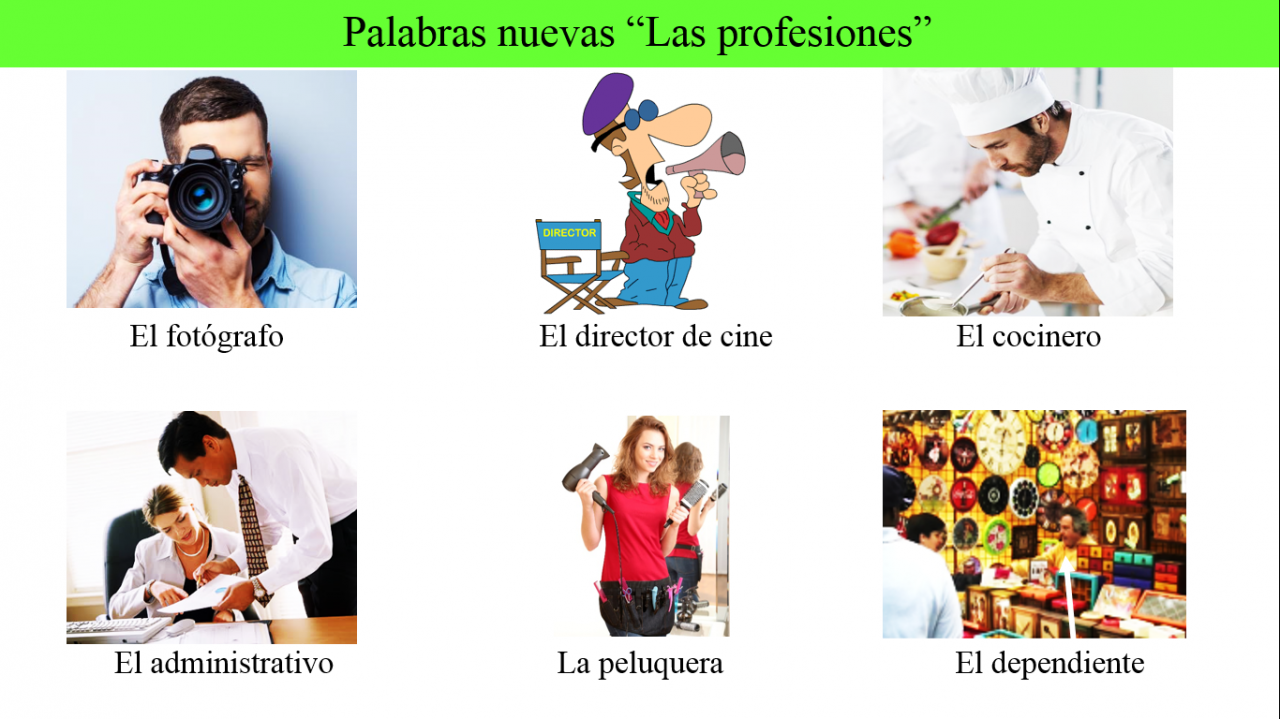 Palabras nuevas “Las profesiones”

El fotógrafo

DIRECTOR

El director de cine

El cocinero

El administrativo

La peluquera

El dependiente